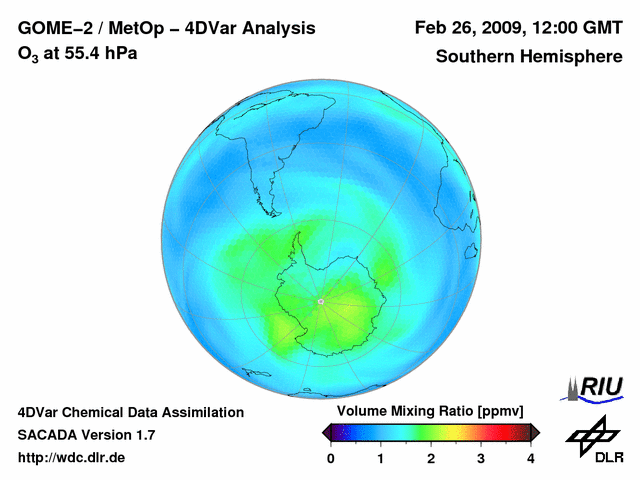 GOME–2 / MetOp – 4DVar Analysis
$O_3$ at 55.4 hPa

Feb 26, 2009, 12:00 GMT
Southern Hemisphere

4DVar Chemical Data Assimilation
SACADA Version 1.7
http://wdc.dlr.de

Volume Mixing Ratio [ppmv]
0 1 2 3 4

RIU

DLR